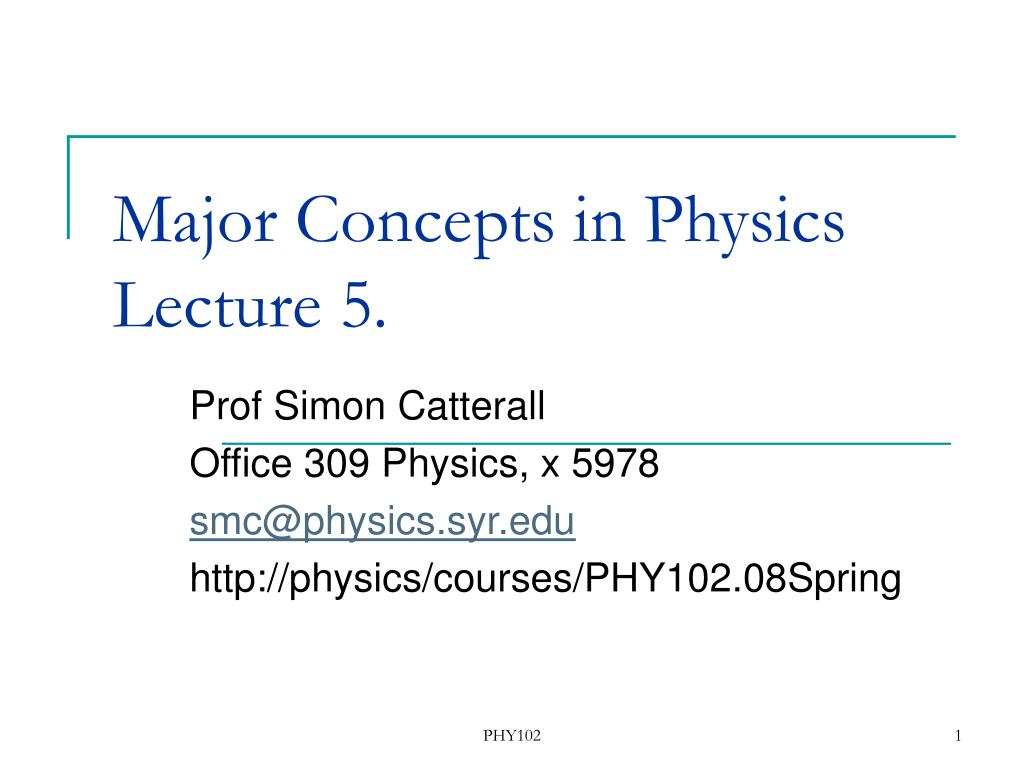 Major Concepts in Physics Lecture 5.

Prof Simon Catterall
Office 309 Physics, x 5978
smc@physics.syr.edu
http://physics/courses/PHY102.08Spring

PHY102

1